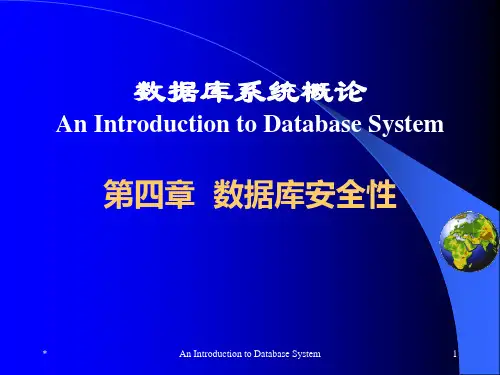 数据库系统概论
An Introduction to Database System

第四章 数据库安全性

*

An Introduction to Database System

1